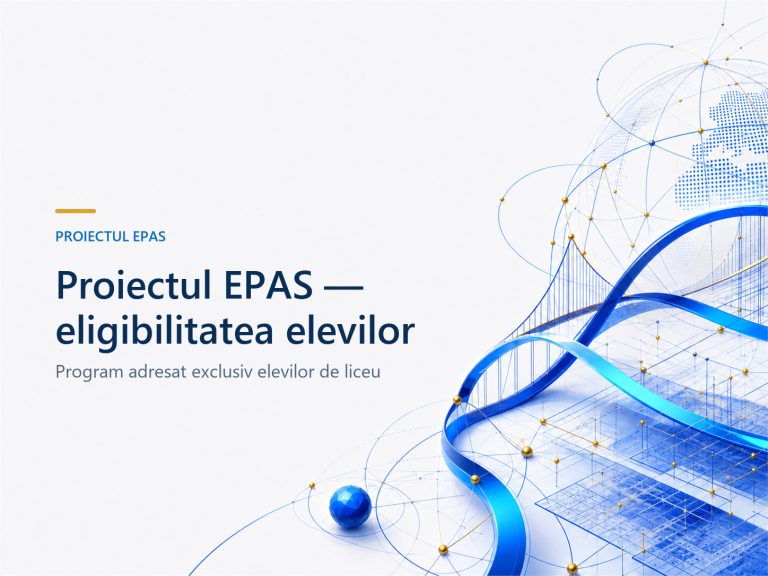 PROIECTUL EPAS

Proiectul EPAS — eligibilitatea elevilor

Program adresat exclusiv elevilor de liceu